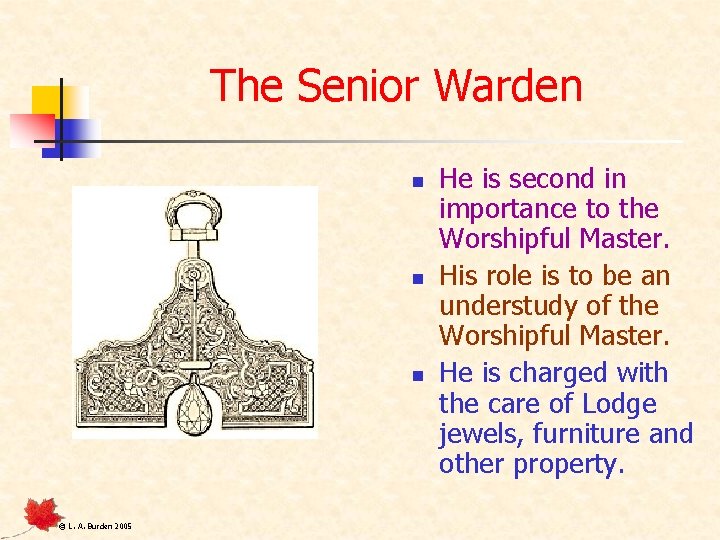 The Senior Warden

- He is second in importance to the Worshipful Master.
- His role is to be an understudy of the Worshipful Master.
- He is charged with the care of Lodge jewels, furniture and other property.

© L. A. Burden 2005